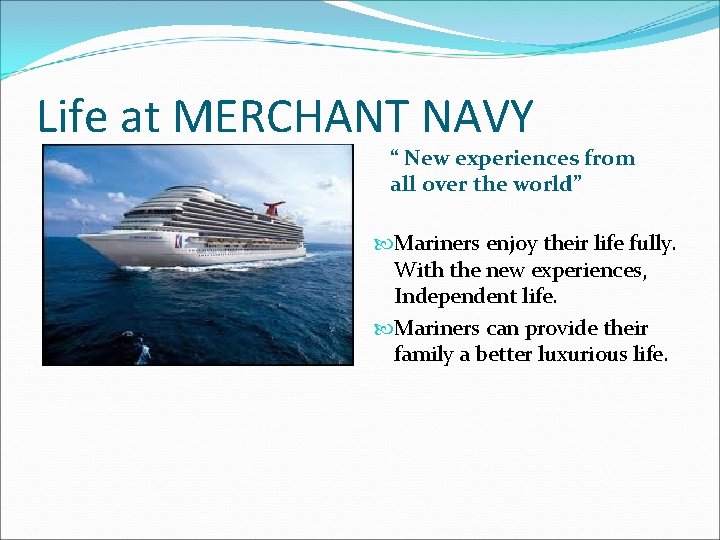 Life at MERCHANT NAVY

“ New experiences from all over the world”

Mariners enjoy their life fully. With the new experiences, Independent life.

Mariners can provide their family a better luxurious life.